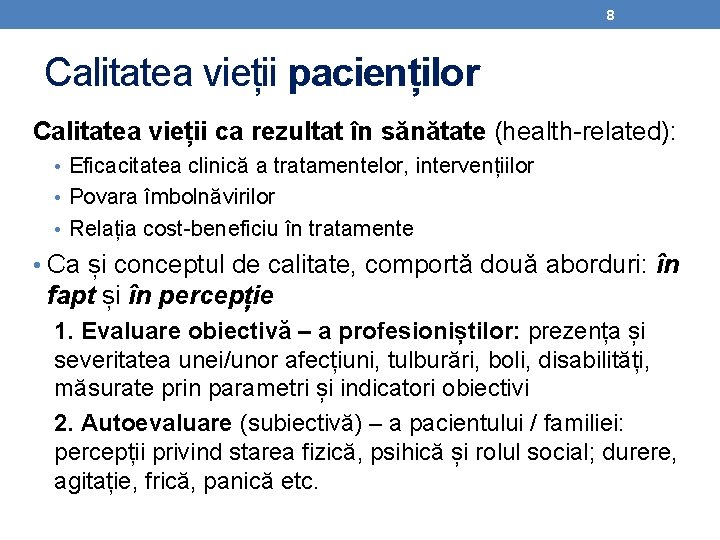 8

Calitatea vieții pacienților

Calitatea vieții ca rezultat în sănătate (health-related):

• Eficacitatea clinică a tratamentelor, intervențiilor
• Povara îmbolnăvirilor
• Relația cost-beneficiu în tratamente

• Ca și conceptul de calitate, comportă două aborduri: în fapt și în percepție

1. Evaluare obiectivă – a profesioniștilor: prezența și severitatea unei/unor afecțiuni, tulburări, boli, disabilități, măsurate prin parametri și indicatori obiectivi

2. Autoevaluare (subiectivă) – a pacientului / familiei: percepții privind starea fizică, psihică și rolul social; durere, agitație, frică, panică etc.